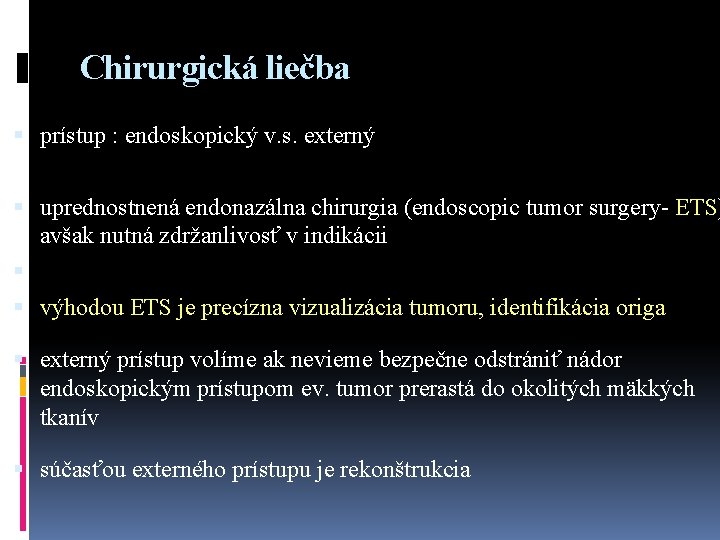 Chirurgická liečba

prístup : endoskopický v.s. externý

uprednostnená endonazálna chirurgia (endoscopic tumor surgery- ETS) avšak nutná zdržanlivosť v indikácii

výhodou ETS je precízna vizualizácia tumoru, identifikácia origa

externý prístup volíme ak nevieme bezpečne odstrániť nádor endoskopickým prístupom ev. tumor prerastá do okolitých mäkkých tkanív

súčasťou externého prístupu je rekonštrukcia